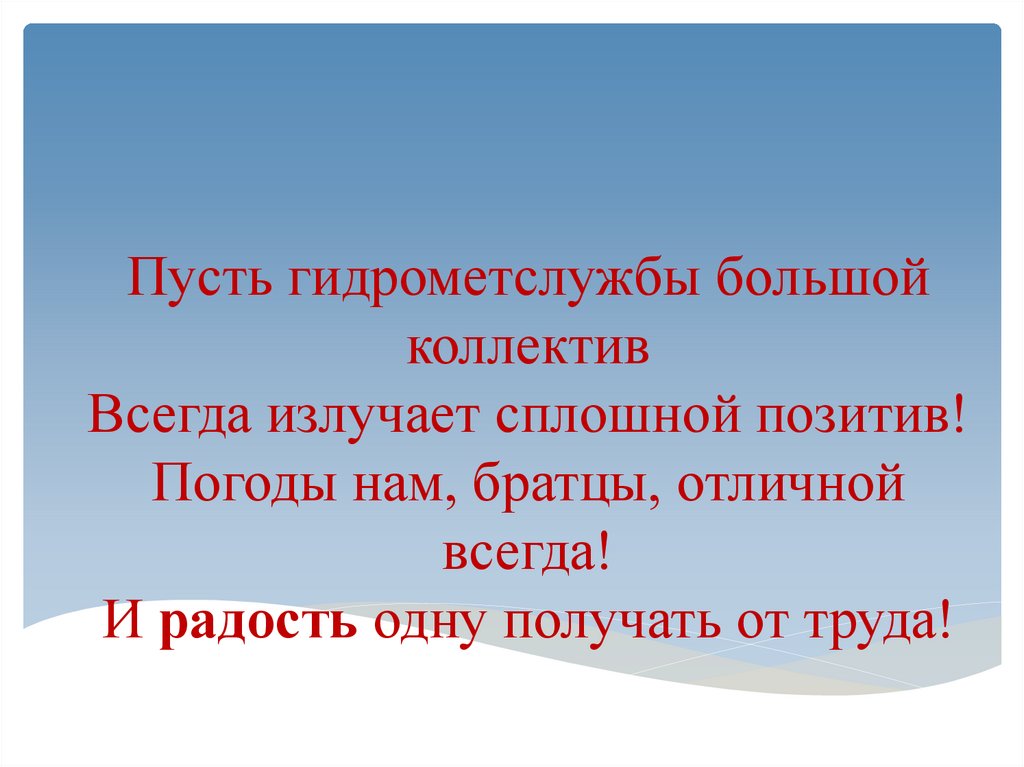 Пусть гидрометслужбы большой коллектив
Всегда излучает сплошной позитив!
Погоды нам, братцы, отличной всегда!
И радость одну получать от труда!